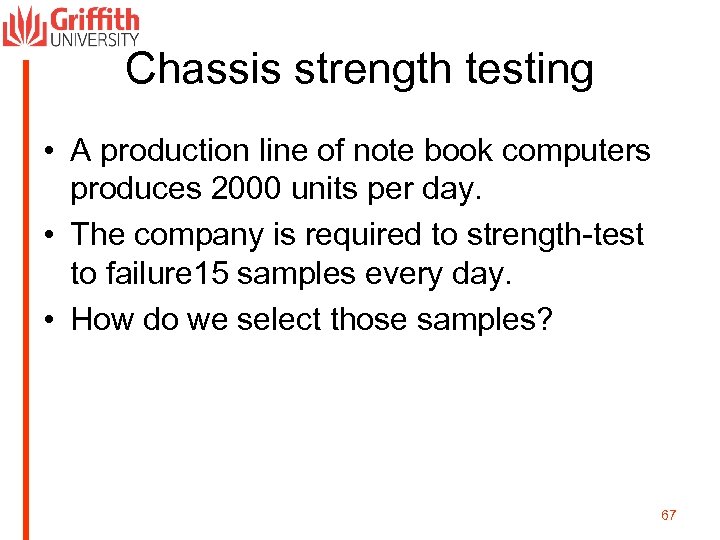 Griffith UNIVERSITY

Chassis strength testing

• A production line of note book computers produces 2000 units per day.
• The company is required to strength-test to failure15 samples every day.
• How do we select those samples?

67